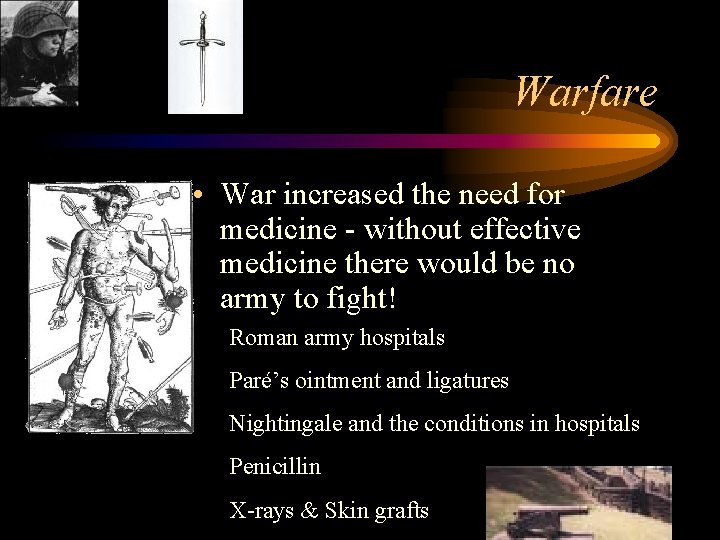 Warfare

• War increased the need for medicine - without effective medicine there would be no army to fight!

Roman army hospitals

Paré’s ointment and ligatures

Nightingale and the conditions in hospitals

Penicillin

X-rays & Skin grafts